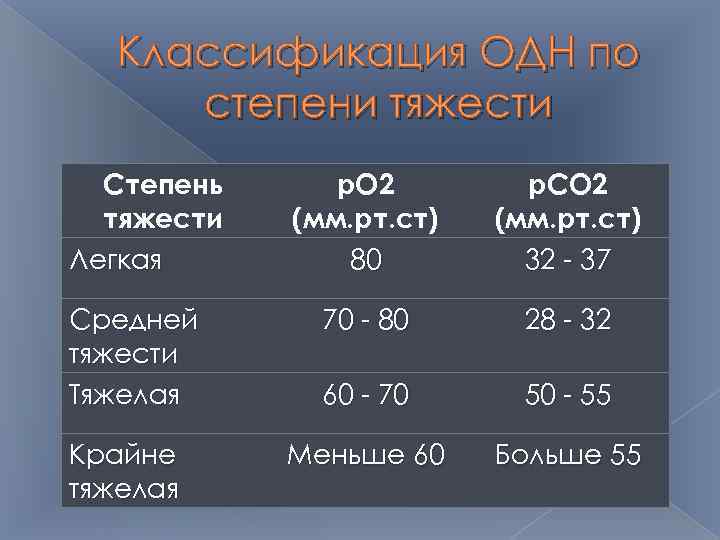 Классификация ОДН по степени тяжести

| Степень тяжести | pO2 (мм.рт.ст) | pCO2 (мм.рт.ст) |
|---|---|---|
| Легкая | 80 | 32 - 37 |
| Средней тяжести | 70 - 80 | 28 - 32 |
| Тяжелая | 60 - 70 | 50 - 55 |
| Крайне тяжелая | Меньше 60 | Больше 55 |